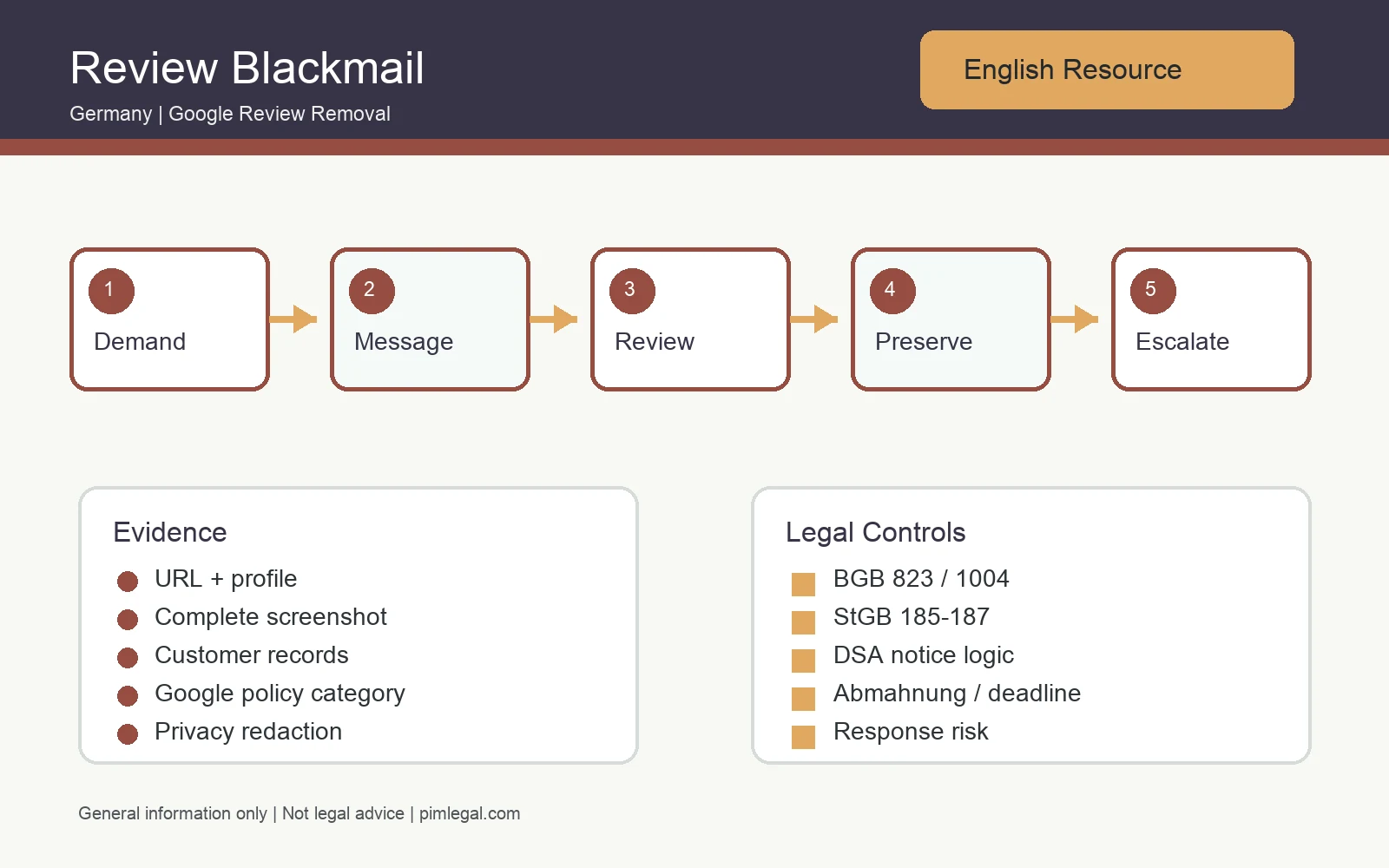 Review Blackmail

Germany | Google Review Removal

English Resource

1
Demand

2
Message

3
Review

4
Preserve

5
Escalate

Evidence

URL + profile

Complete screenshot

Customer records

Google policy category

Privacy redaction

Legal Controls

BGB 823 / 1004

StGB 185-187

DSA notice logic

Abmahnung / deadline

Response risk

General information only | Not legal advice | pimlegal.com